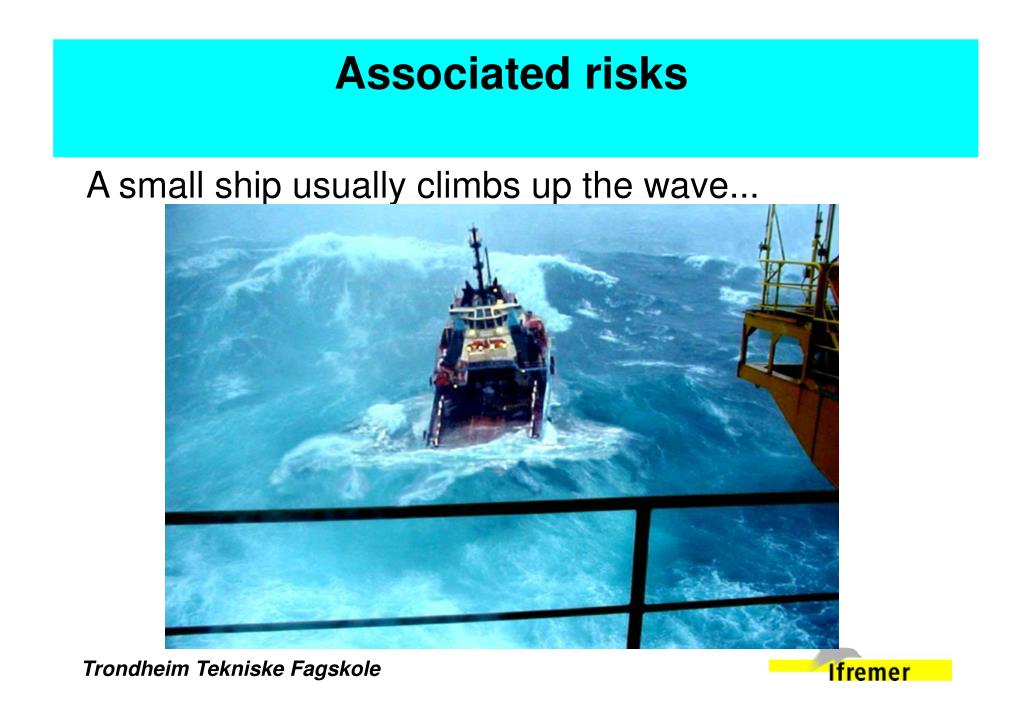 Associated risks

A small ship usually climbs up the wave...

Trondheim Tekniske Fagskole

Ifremer